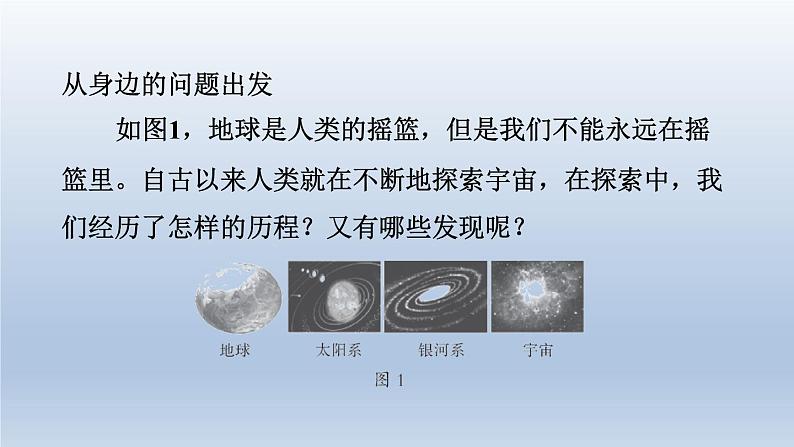 从身边的问题出发

如图1，地球是人类的摇篮，但是我们不能永远在摇篮里。自古以来人类就在不断地探索宇宙，在探索中，我们经历了怎样的历程？又有哪些发现呢？

地球 太阳系 银河系 宇宙

图 1